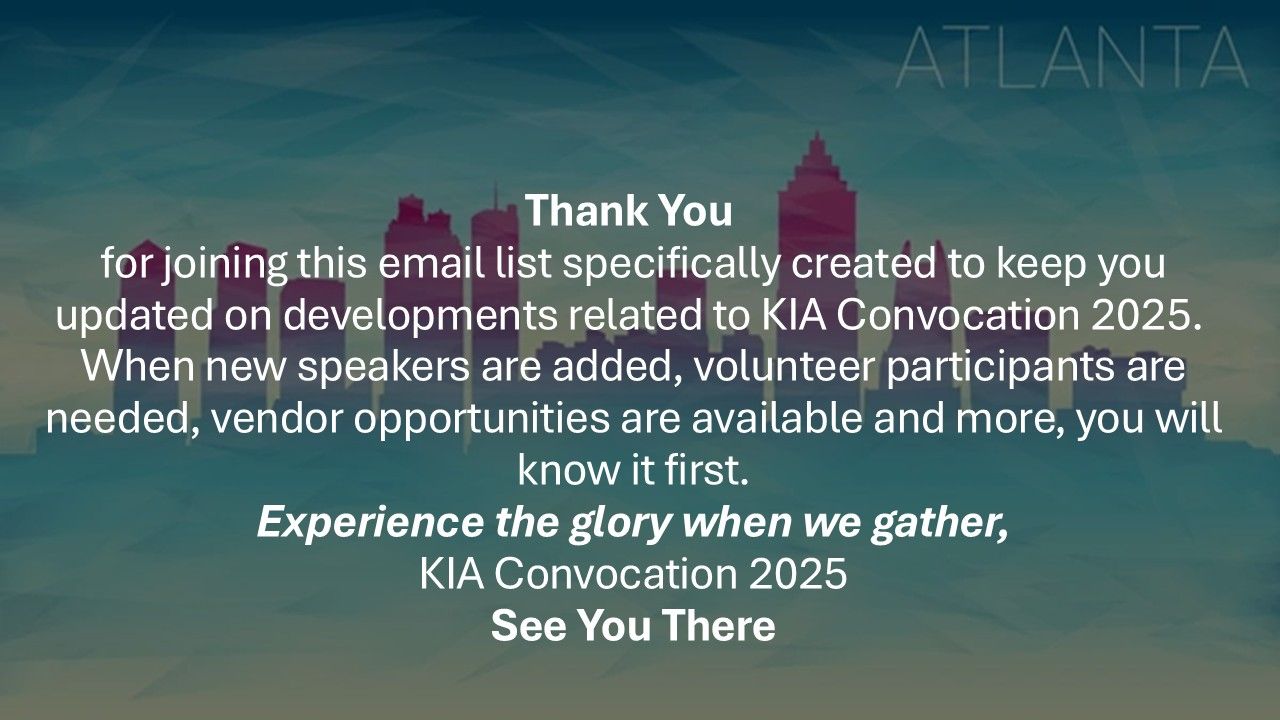 ATLANTA

Thank You
for joining this email list specifically created to keep you updated on developments related to KIA Convocation 2025. When new speakers are added, volunteer participants are needed, vendor opportunities are available and more, you will know it first.
Experience the glory when we gather,
KIA Convocation 2025
See You There